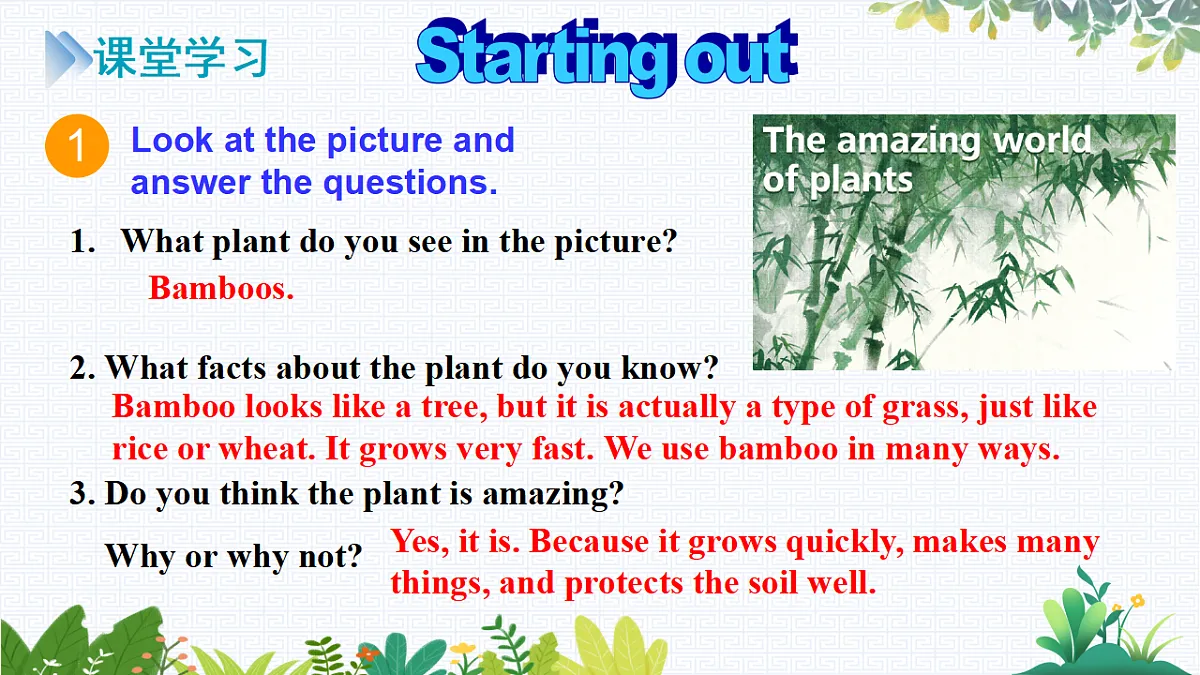 课堂学习

Starting out

1 Look at the picture and answer the questions.

The amazing world of plants

1. What plant do you see in the picture?
Bamboos.

2. What facts about the plant do you know?
Bamboo looks like a tree, but it is actually a type of grass, just like rice or wheat. It grows very fast. We use bamboo in many ways.

3. Do you think the plant is amazing?
Why or why not? Yes, it is. Because it grows quickly, makes many things, and protects the soil well.